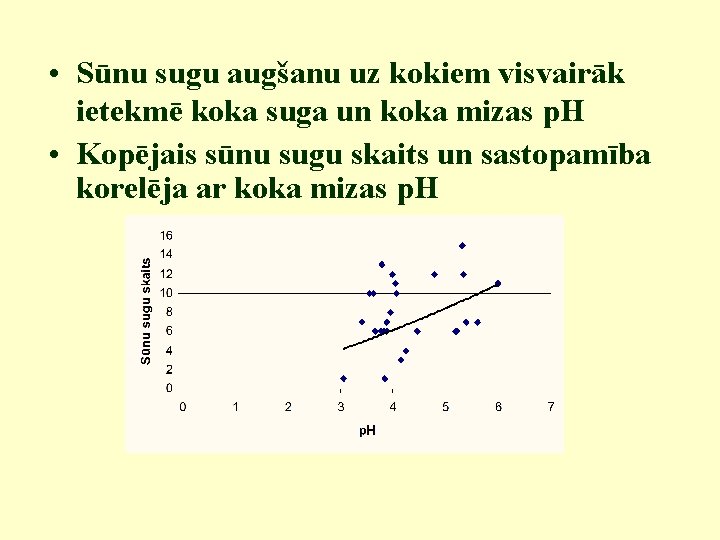 • Sūnu sugu augšanu uz kokiem visvairāk ietekmē koka suga un koka mizas pH
• Kopējais sūnu sugu skaits un sastopamība korelēja ar koka mizas pH

Sūnu sugu skaits
16
14
12
10
8
6
4
2
0
0 1 2 3 4 5 6 7
pH